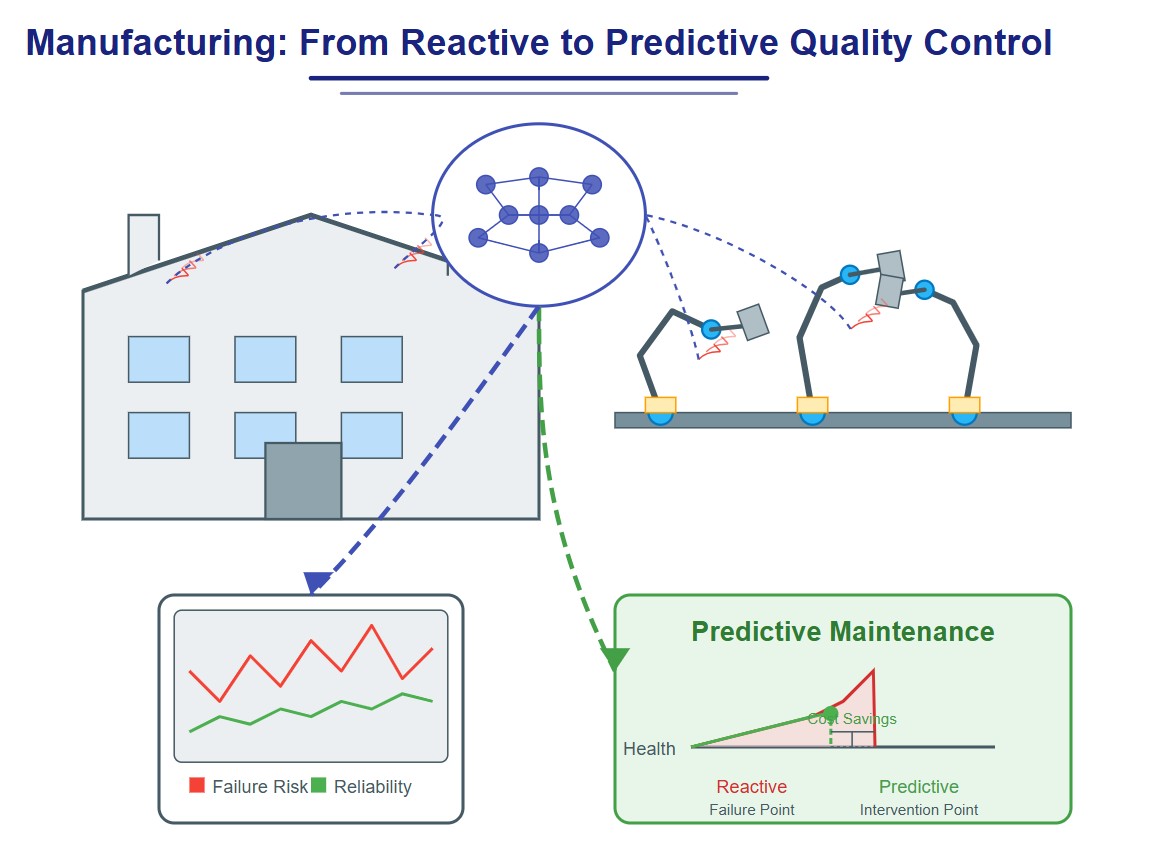 Manufacturing: From Reactive to Predictive Quality Control

Failure Risk Reliability

Predictive Maintenance

Cost Savings

Health

Reactive
Failure Point

Predictive
Intervention Point